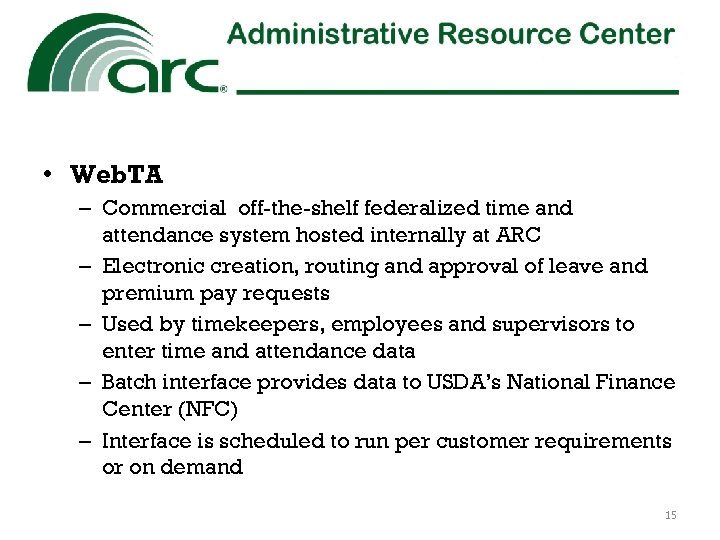 arc®

Administrative Resource Center

• WebTA
– Commercial off-the-shelf federalized time and attendance system hosted internally at ARC
– Electronic creation, routing and approval of leave and premium pay requests
– Used by timekeepers, employees and supervisors to enter time and attendance data
– Batch interface provides data to USDA's National Finance Center (NFC)
– Interface is scheduled to run per customer requirements or on demand

15